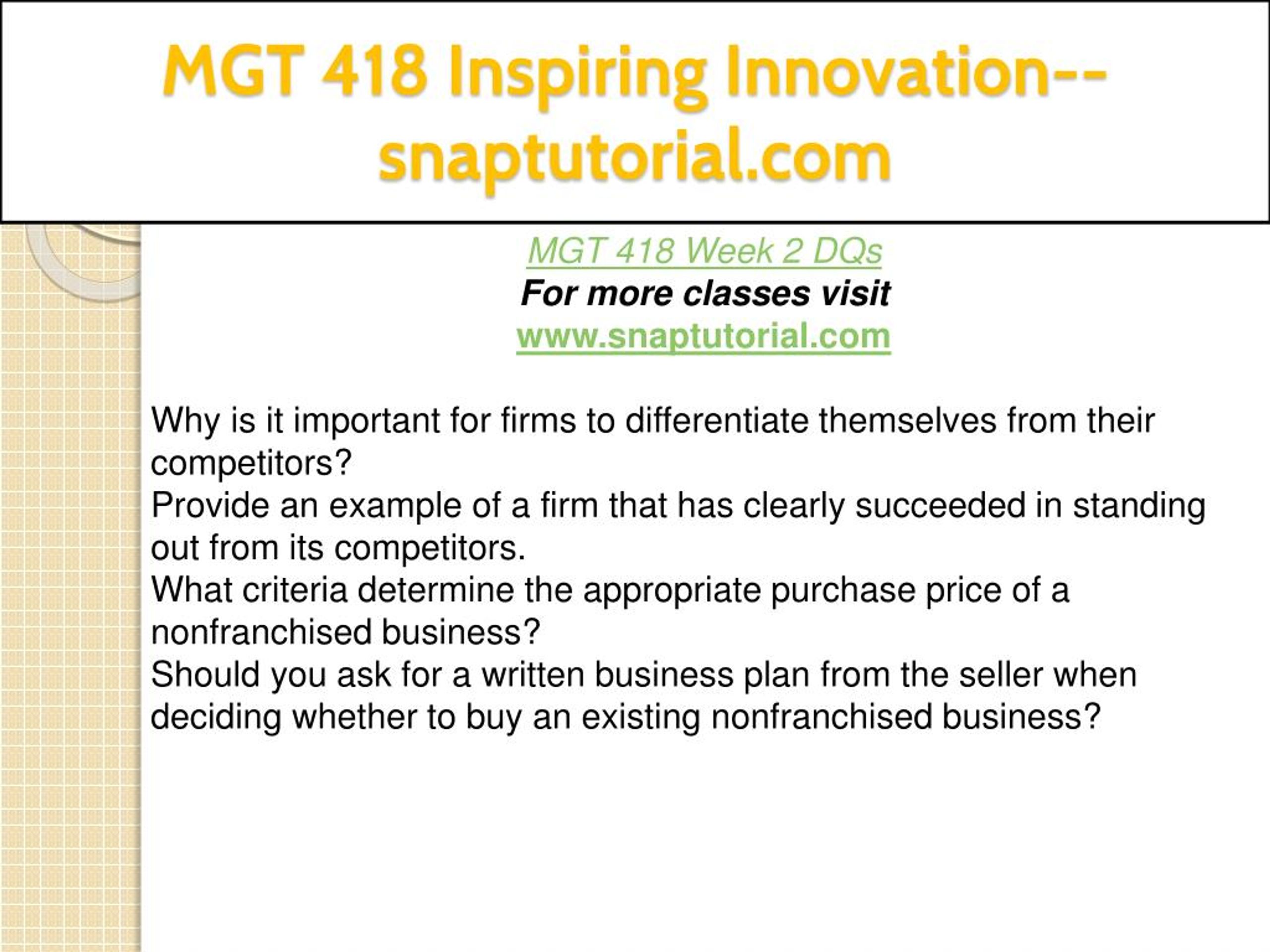 MGT 418 Inspiring Innovation--snaptutorial.com

MGT 418 Week 2 DQs
For more classes visit
www.snaptutorial.com

Why is it important for firms to differentiate themselves from their competitors?
Provide an example of a firm that has clearly succeeded in standing out from its competitors.
What criteria determine the appropriate purchase price of a nonfranchised business?
Should you ask for a written business plan from the seller when deciding whether to buy an existing nonfranchised business?